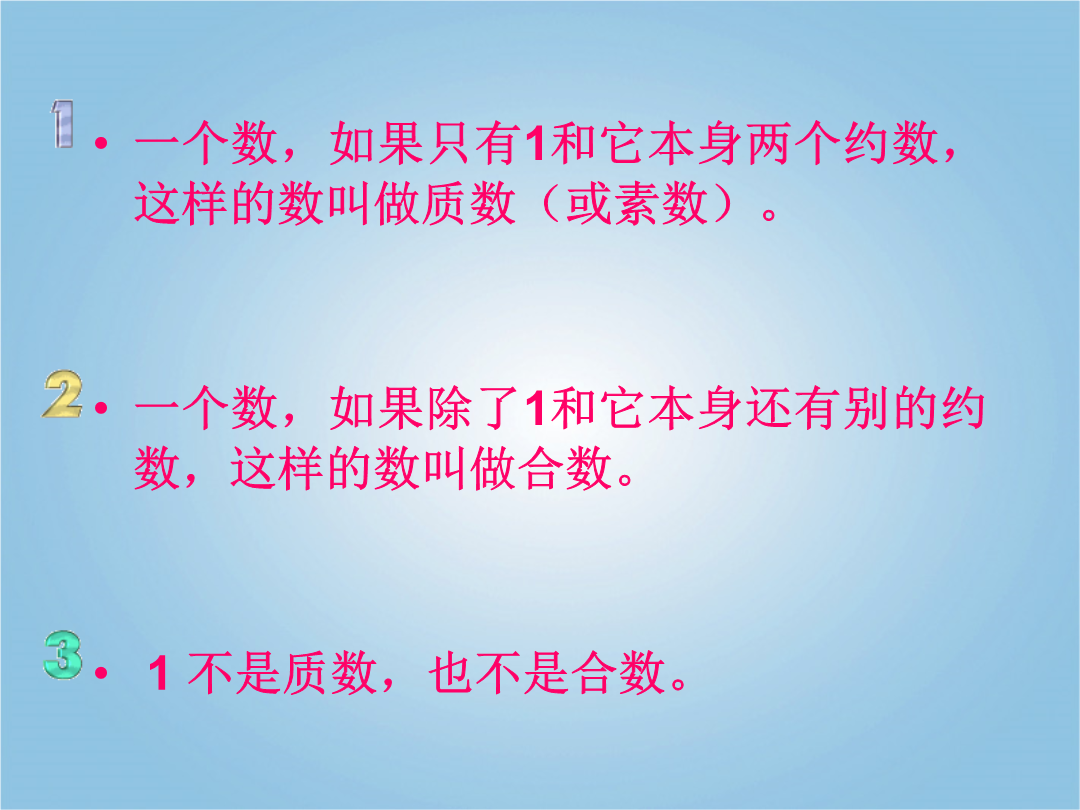 1
• 一个数，如果只有1和它本身两个约数，这样的数叫做质数（或素数）。

2
• 一个数，如果除了1和它本身还有别的约数，这样的数叫做合数。

3
• 1 不是质数，也不是合数。